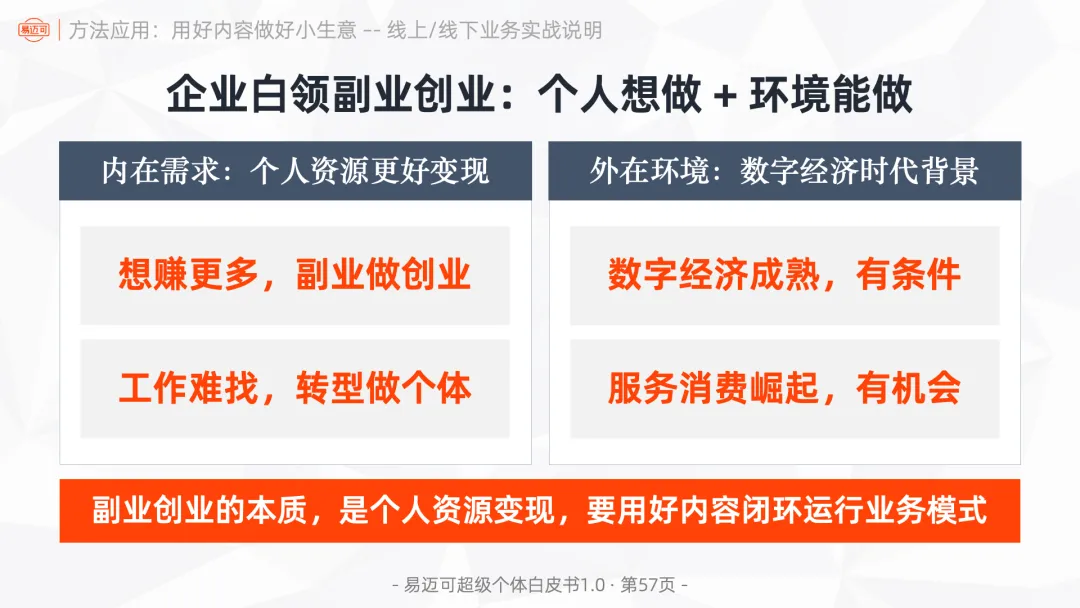 易迈可 | 方法应用：用好内容做好小生意 -- 线上/线下业务实战说明

企业白领副业创业：个人想做 + 环境能做

内在需求：个人资源更好变现

想赚更多，副业做创业

工作难找，转型做个体

外在环境：数字经济时代背景

数字经济成熟，有条件

服务消费崛起，有机会

副业创业的本质，是个人资源变现，要用好内容闭环运行业务模式

- 易迈可超级个体白皮书1.0 · 第57页 -